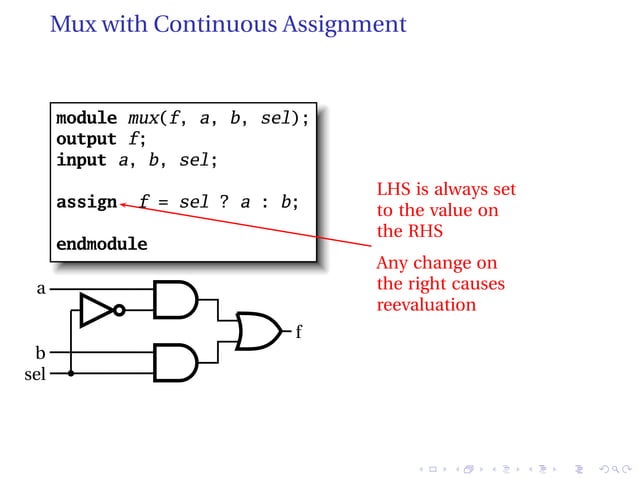 Mux with Continuous Assignment

module mux(f, a, b, sel);
output f;
input a, b, sel;

assign f = sel ? a : b;

endmodule

LHS is always set to the value on the RHS

Any change on the right causes reevaluation

a
b
sel
f